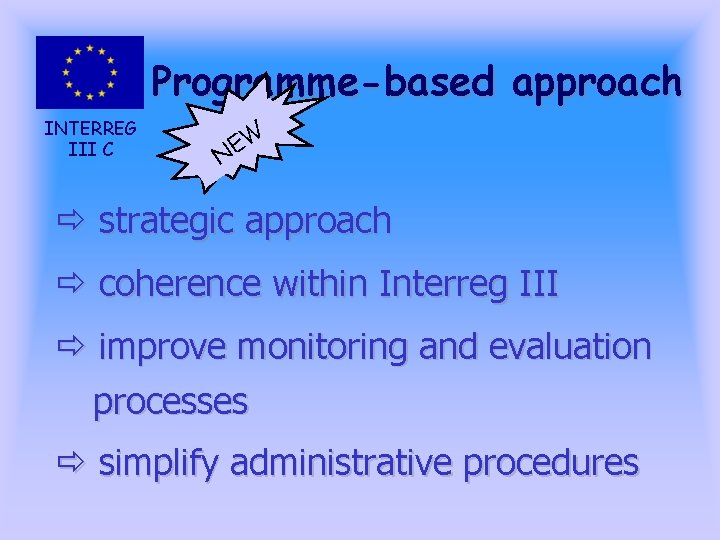 INTERREG III C

Programme-based approach

NEW

⇨ strategic approach

⇨ coherence within Interreg III

⇨ improve monitoring and evaluation processes

⇨ simplify administrative procedures